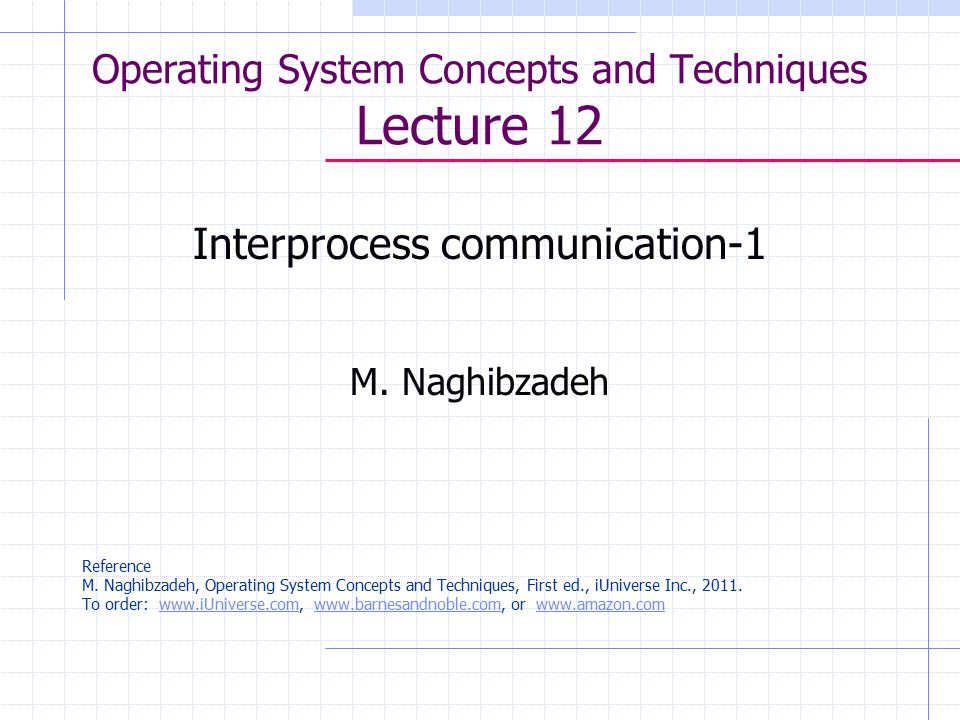 Operating System Concepts and Techniques
Lecture 12

Interprocess communication-1

M. Naghibzadeh

Reference
M. Naghibzadeh, Operating System Concepts and Techniques, First ed., iUniverse Inc., 2011.
To order: www.iUniverse.com, www.barnesandnoble.com, or www.amazon.com